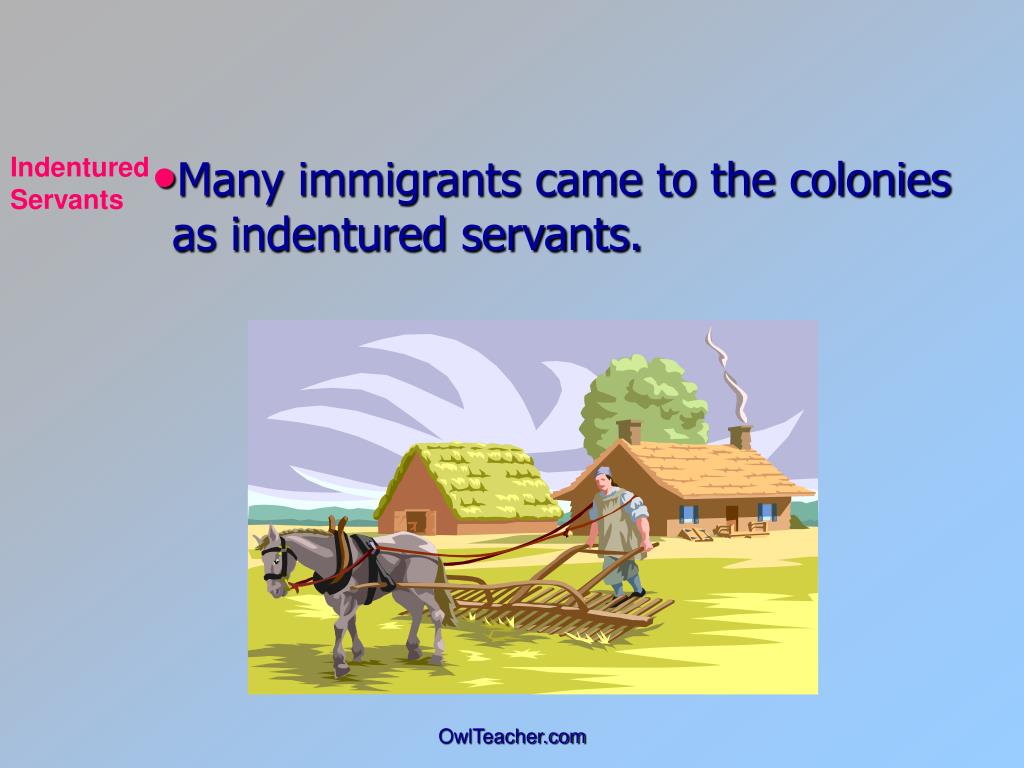 Indentured Servants

•Many immigrants came to the colonies as indentured servants.

OwlTeacher.com